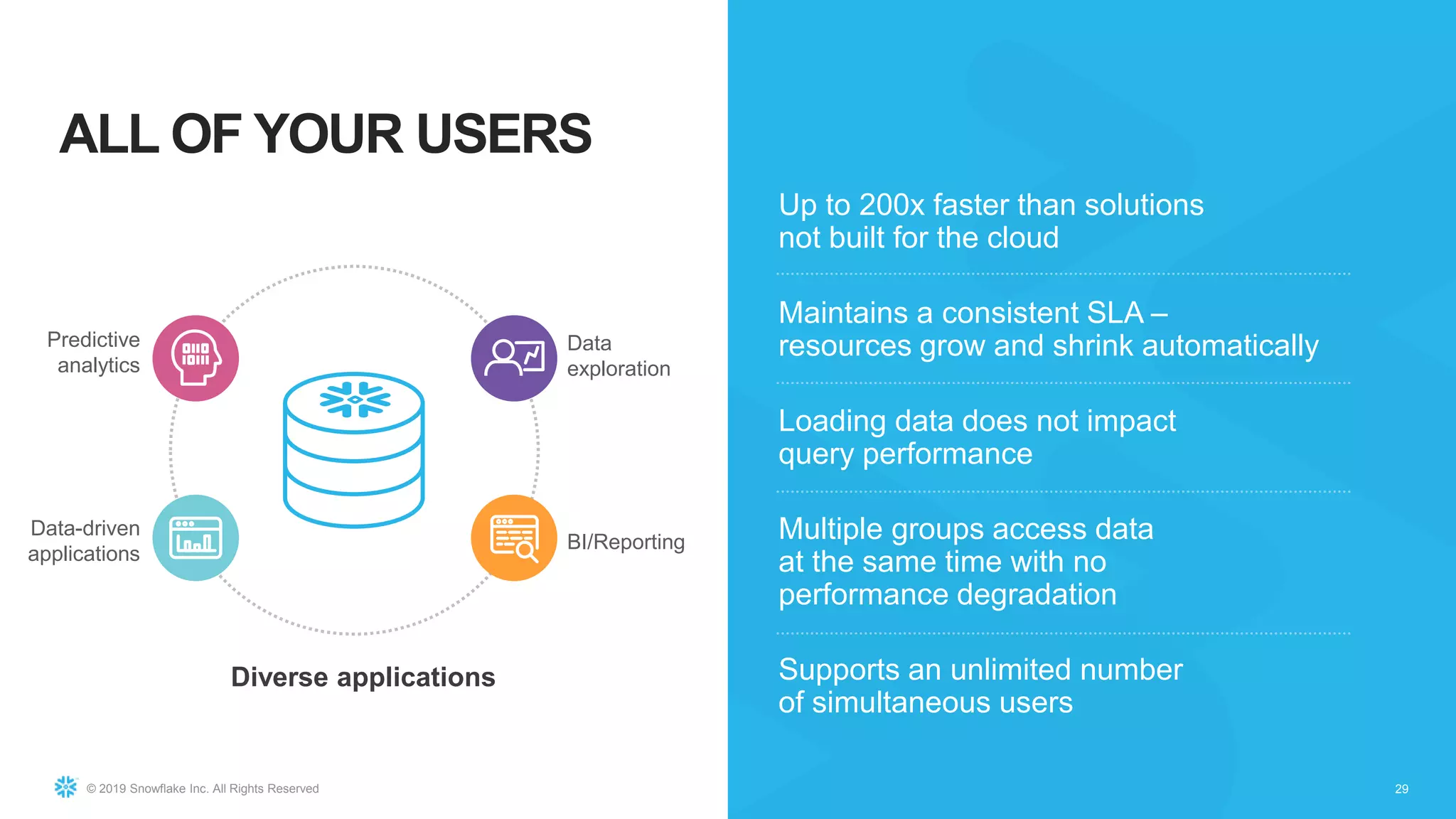 ALL OF YOUR USERS

Predictive analytics

Data exploration

Data-driven applications

BI/Reporting

Diverse applications

Up to 200x faster than solutions not built for the cloud

Maintains a consistent SLA – resources grow and shrink automatically

Loading data does not impact query performance

Multiple groups access data at the same time with no performance degradation

Supports an unlimited number of simultaneous users

© 2019 Snowflake Inc. All Rights Reserved

29